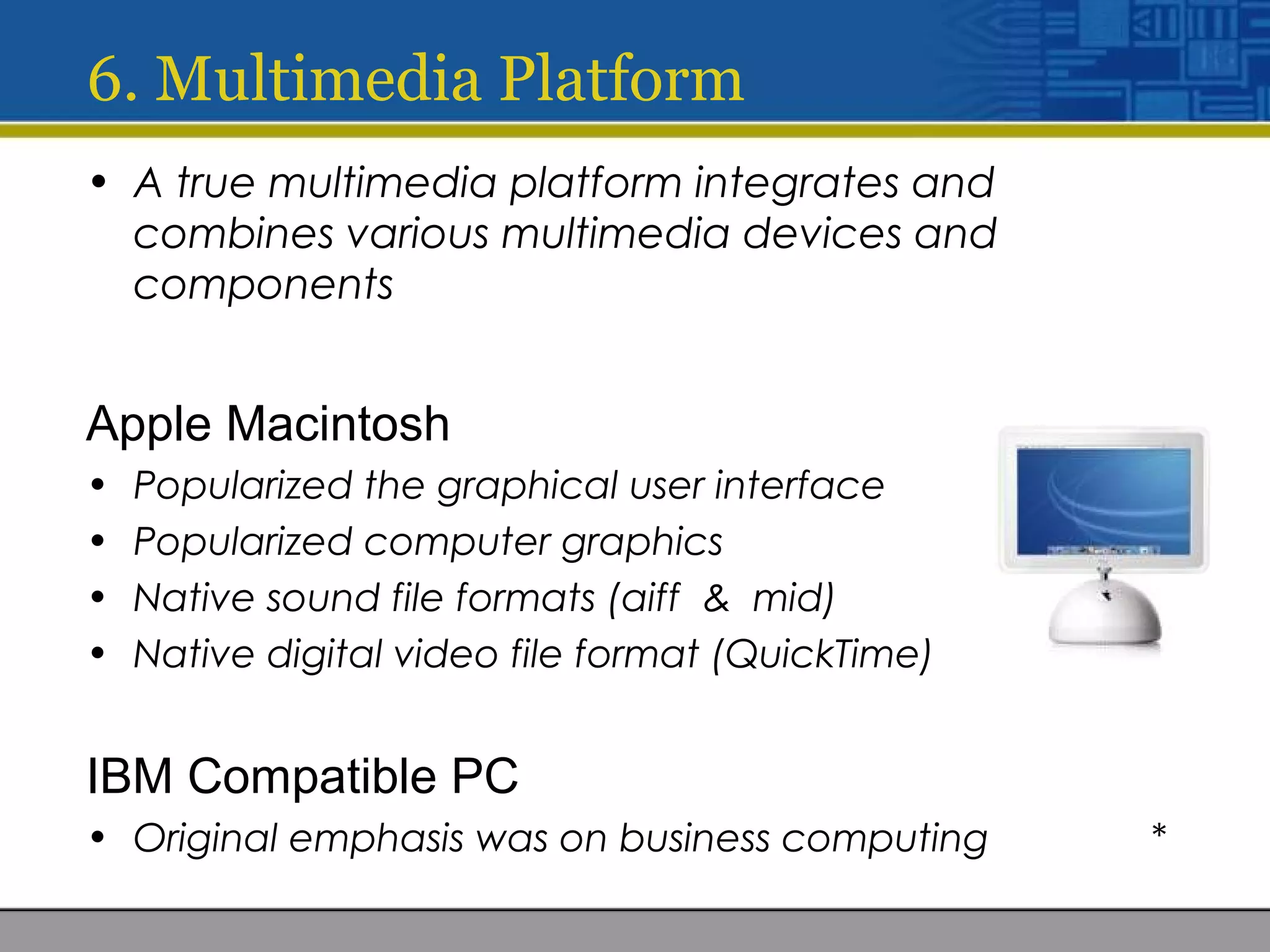 6. Multimedia Platform

• A true multimedia platform integrates and combines various multimedia devices and components

Apple Macintosh

• Popularized the graphical user interface
• Popularized computer graphics
• Native sound file formats (aiff & mid)
• Native digital video file format (QuickTime)

IBM Compatible PC

• Original emphasis was on business computing

*